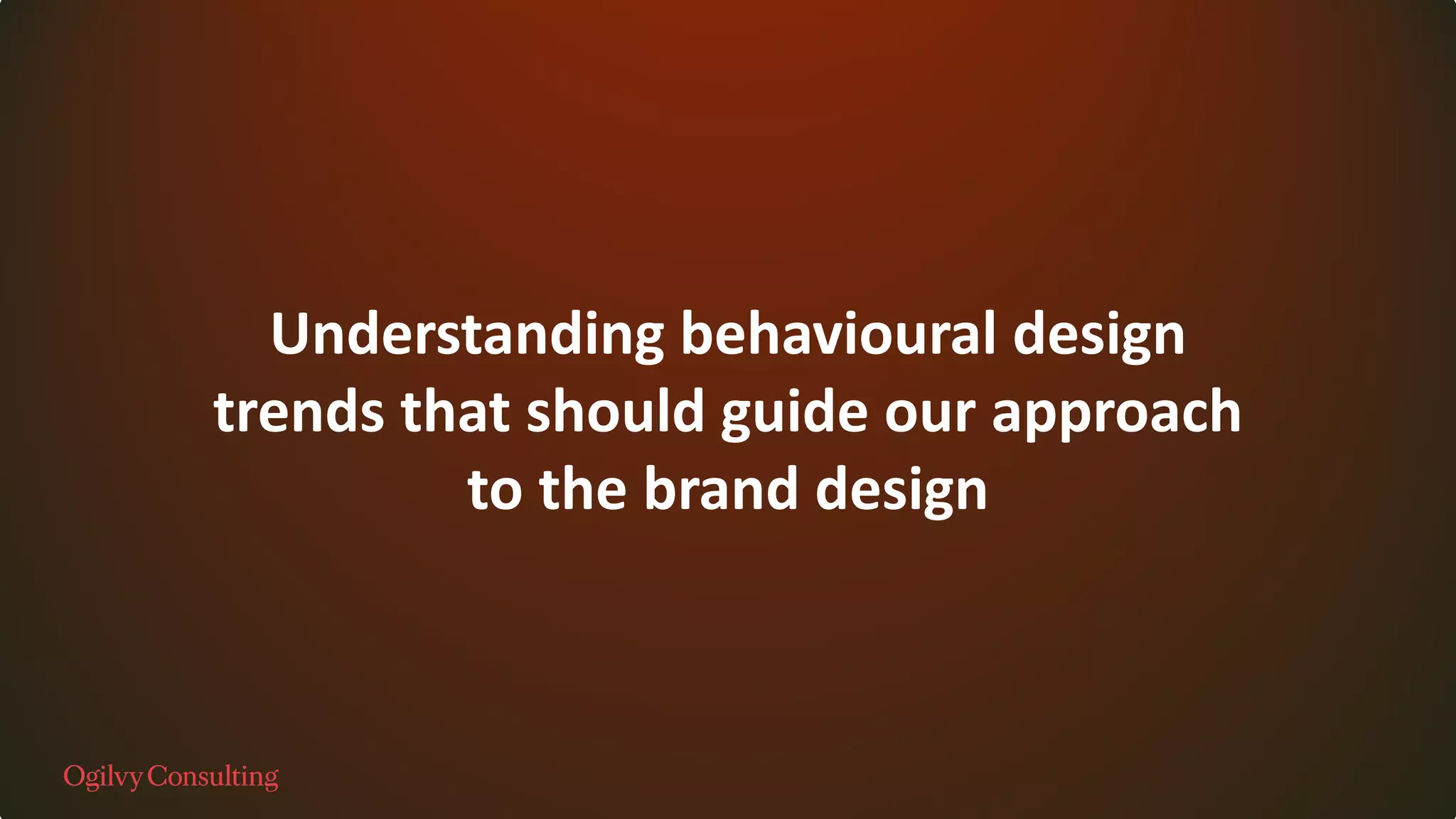 Understanding behavioural design trends that should guide our approach to the brand design

Ogilvy Consulting